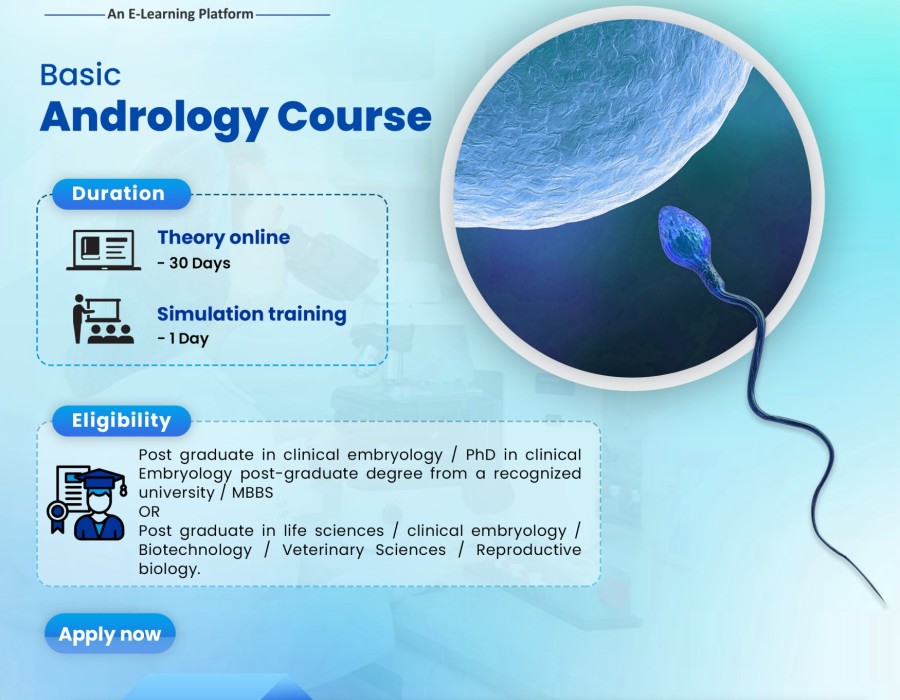 An E-Learning Platform

Basic
Andrology Course

Duration

Theory online
- 30 Days

Simulation training
- 1 Day

Eligibility

Post graduate in clinical embryology / PhD in clinical Embryology post-graduate degree from a recognized university / MBBS
OR
Post graduate in life sciences / clinical embryology / Biotechnology / Veterinary Sciences / Reproductive biology.

Apply now